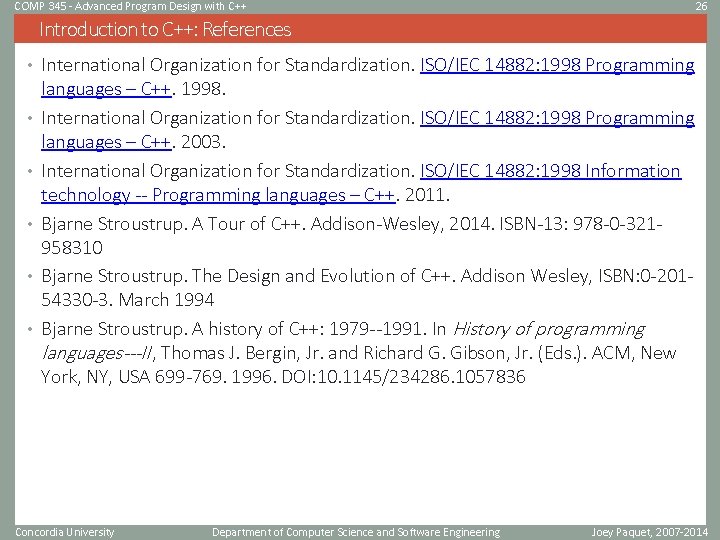 COMP 345 - Advanced Program Design with C++ 26

Introduction to C++: References

• International Organization for Standardization. ISO/IEC 14882:1998 Programming languages – C++. 1998.

• International Organization for Standardization. ISO/IEC 14882:1998 Programming languages – C++. 2003.

• International Organization for Standardization. ISO/IEC 14882:1998 Information technology -- Programming languages – C++. 2011.

• Bjarne Stroustrup. A Tour of C++. Addison-Wesley, 2014. ISBN-13: 978-0-321-958310

• Bjarne Stroustrup. The Design and Evolution of C++. Addison Wesley, ISBN:0-201-54330-3. March 1994

• Bjarne Stroustrup. A history of C++: 1979--1991. In History of programming languages---II, Thomas J. Bergin, Jr. and Richard G. Gibson, Jr. (Eds.). ACM, New York, NY, USA 699-769. 1996. DOI:10.1145/234286.1057836

Concordia University Department of Computer Science and Software Engineering Joey Paquet, 2007-2014